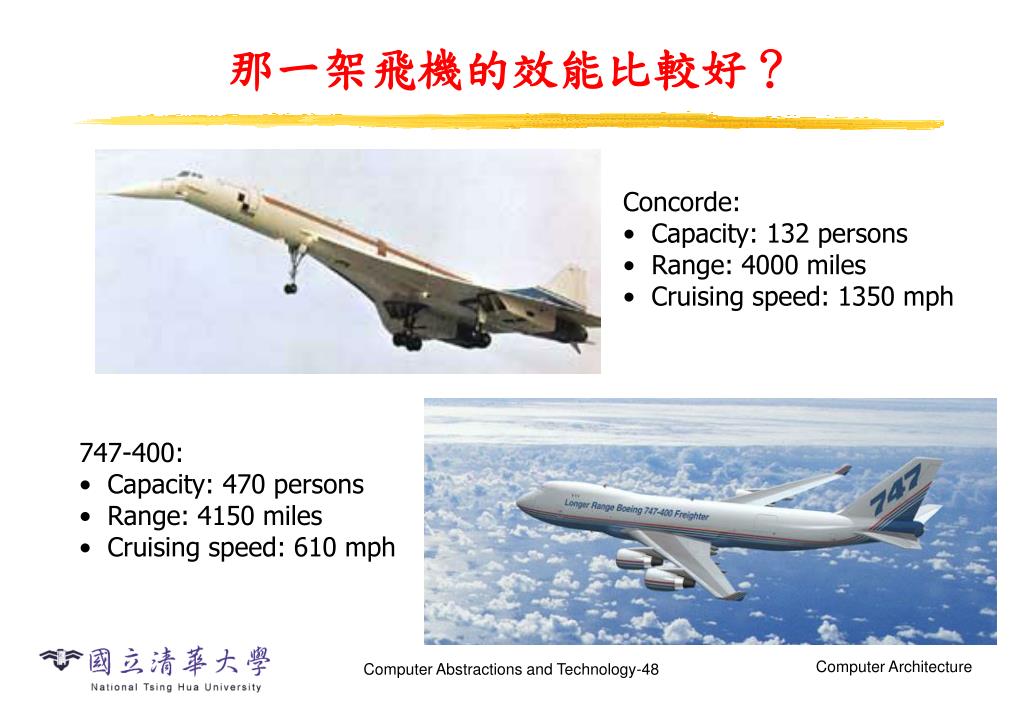 那一架飛機的效能比較好？

Concorde:
• Capacity: 132 persons
• Range: 4000 miles
• Cruising speed: 1350 mph

747-400:
• Capacity: 470 persons
• Range: 4150 miles
• Cruising speed: 610 mph

Longer Range Boeing 747-400 Freighter

747

國立清華大學
National Tsing Hua University

Computer Abstractions and Technology-48

Computer Architecture